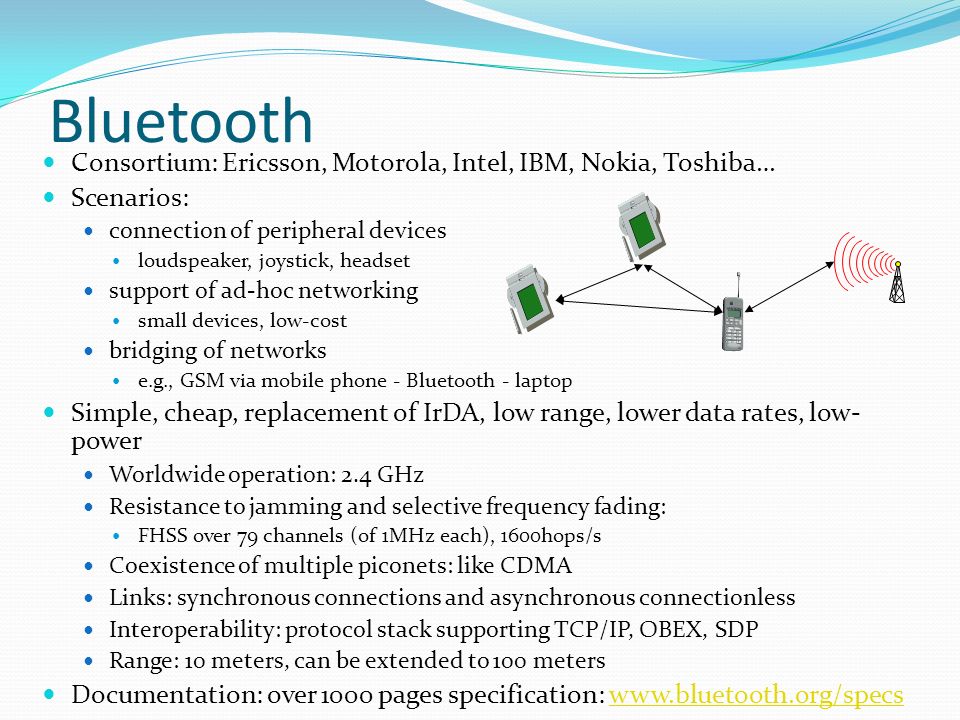 Bluetooth

- Consortium: Ericsson, Motorola, Intel, IBM, Nokia, Toshiba…
- Scenarios:
  - connection of peripheral devices
    - loudspeaker, joystick, headset
  - support of ad-hoc networking
    - small devices, low-cost
  - bridging of networks
    - e.g., GSM via mobile phone - Bluetooth - laptop
- Simple, cheap, replacement of IrDA, low range, lower data rates, low-power
  - Worldwide operation: 2.4 GHz
  - Resistance to jamming and selective frequency fading:
    - FHSS over 79 channels (of 1MHz each), 1600hops/s
  - Coexistence of multiple piconets: like CDMA
  - Links: synchronous connections and asynchronous connectionless
  - Interoperability: protocol stack supporting TCP/IP, OBEX, SDP
  - Range: 10 meters, can be extended to 100 meters
- Documentation: over 1000 pages specification: www.bluetooth.org/specs